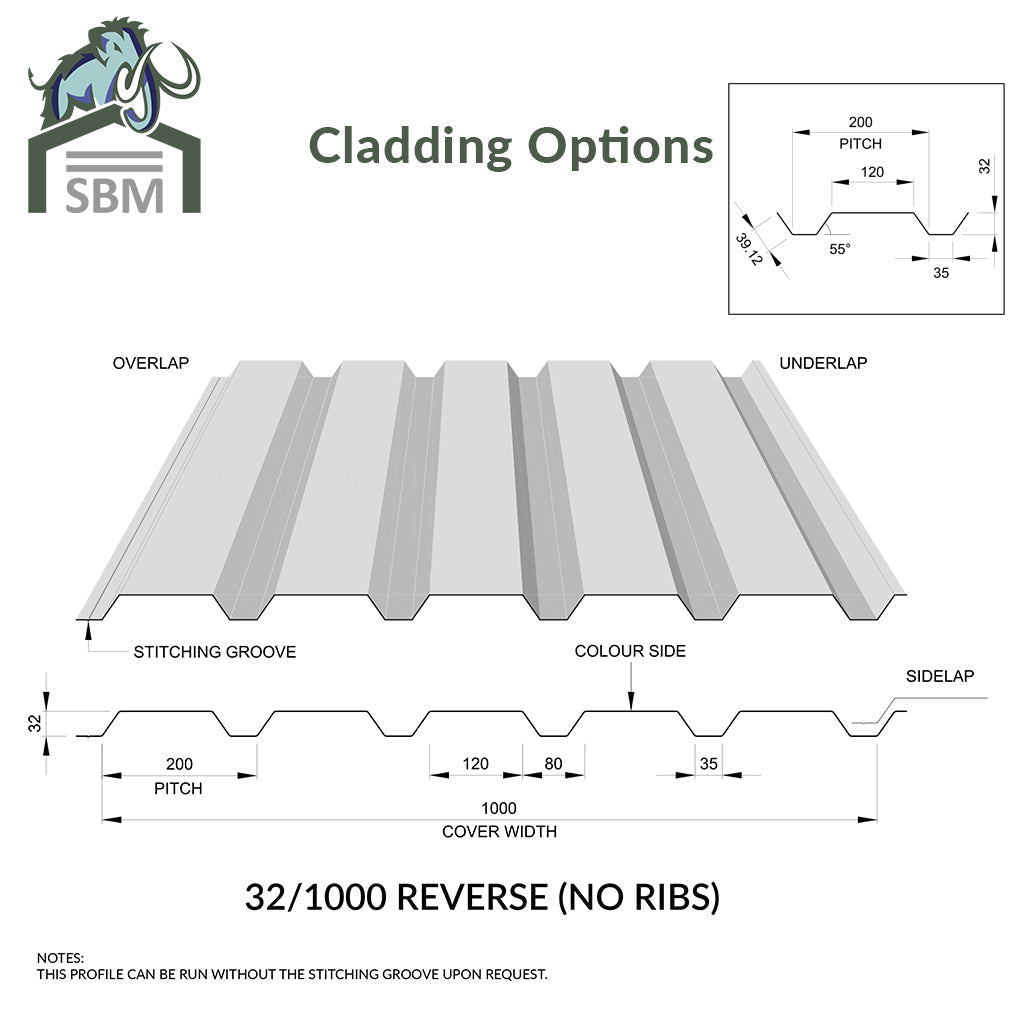 SBM

Cladding Options

200
PITCH
120
32
39.12
55°
35

OVERLAP

UNDERLAP

STITCHING GROOVE

COLOUR SIDE

SIDELAP

32

200
PITCH

120

80

35

1000
COVER WIDTH

32/1000 REVERSE (NO RIBS)

NOTES:
THIS PROFILE CAN BE RUN WITHOUT THE STITCHING GROOVE UPON REQUEST.